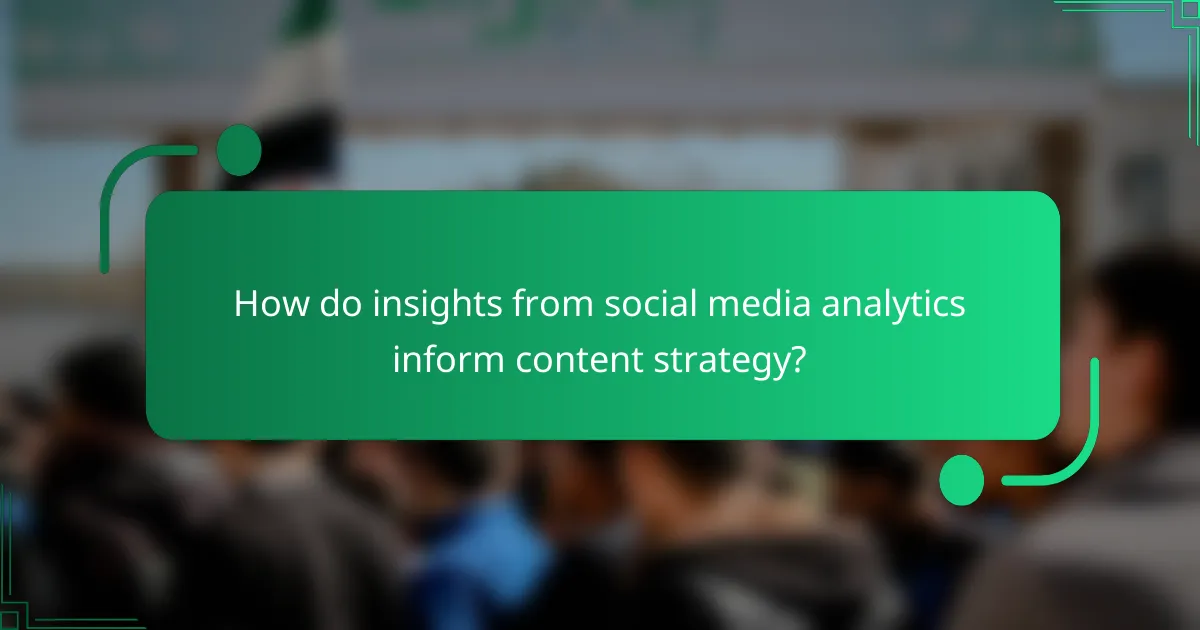 How do insights from social media analytics inform content strategy?